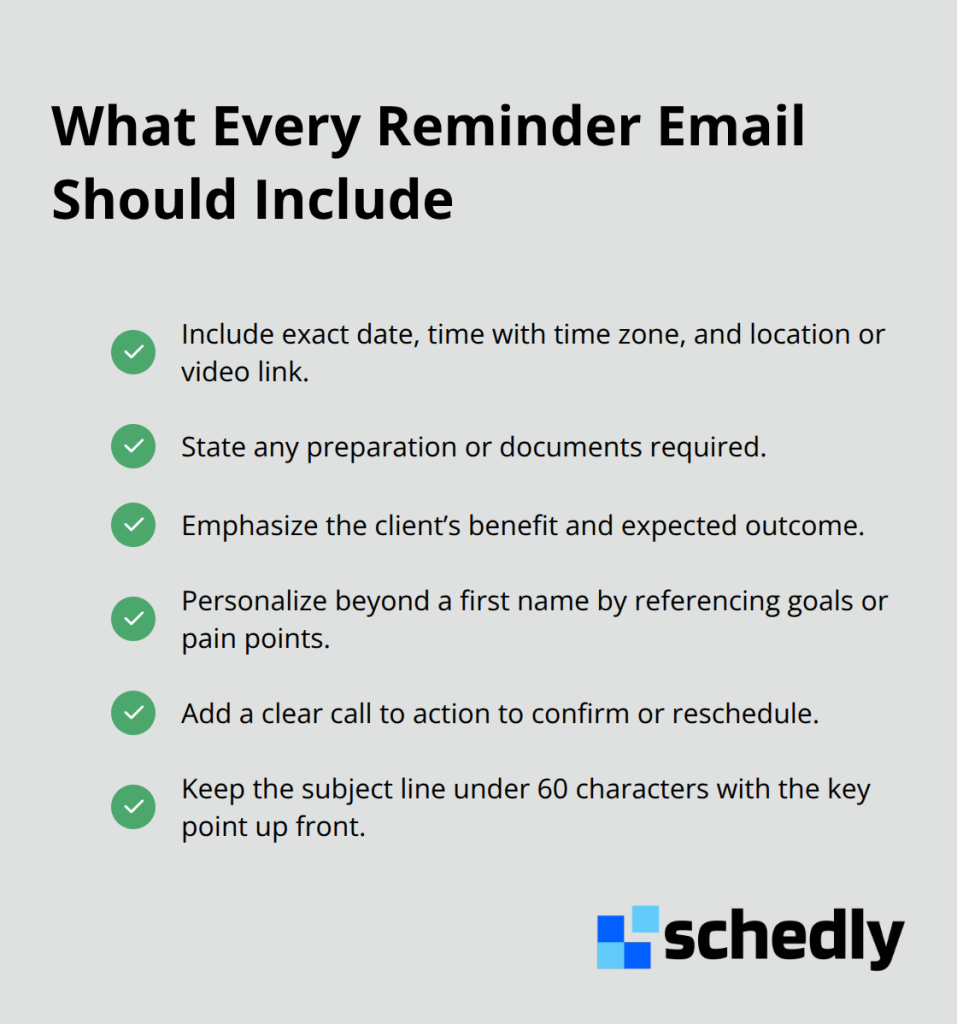 What Every Reminder Email Should Include

Include exact date, time with time zone, and location or video link.

State any preparation or documents required.

Emphasize the client’s benefit and expected outcome.

Personalize beyond a first name by referencing goals or pain points.

Add a clear call to action to confirm or reschedule.

Keep the subject line under 60 characters with the key point up front.

schedly